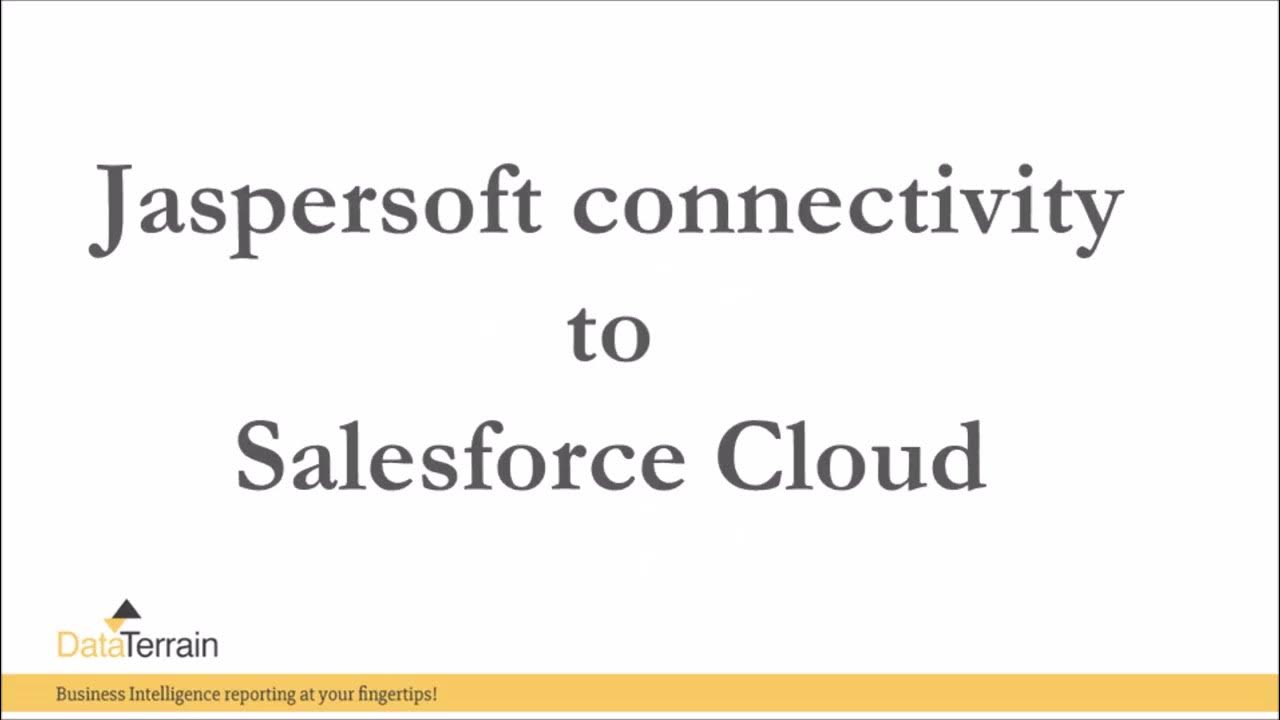 Jaspersoft connectivity
to
Salesforce Cloud

DataTerrain

Business Intelligence reporting at your fingertips!